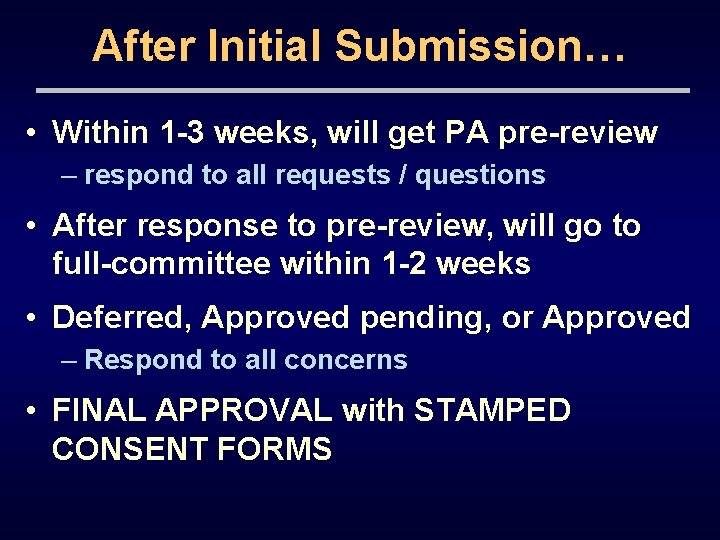 After Initial Submission…

• Within 1-3 weeks, will get PA pre-review
– respond to all requests / questions

• After response to pre-review, will go to full-committee within 1-2 weeks

• Deferred, Approved pending, or Approved
– Respond to all concerns

• FINAL APPROVAL with STAMPED CONSENT FORMS